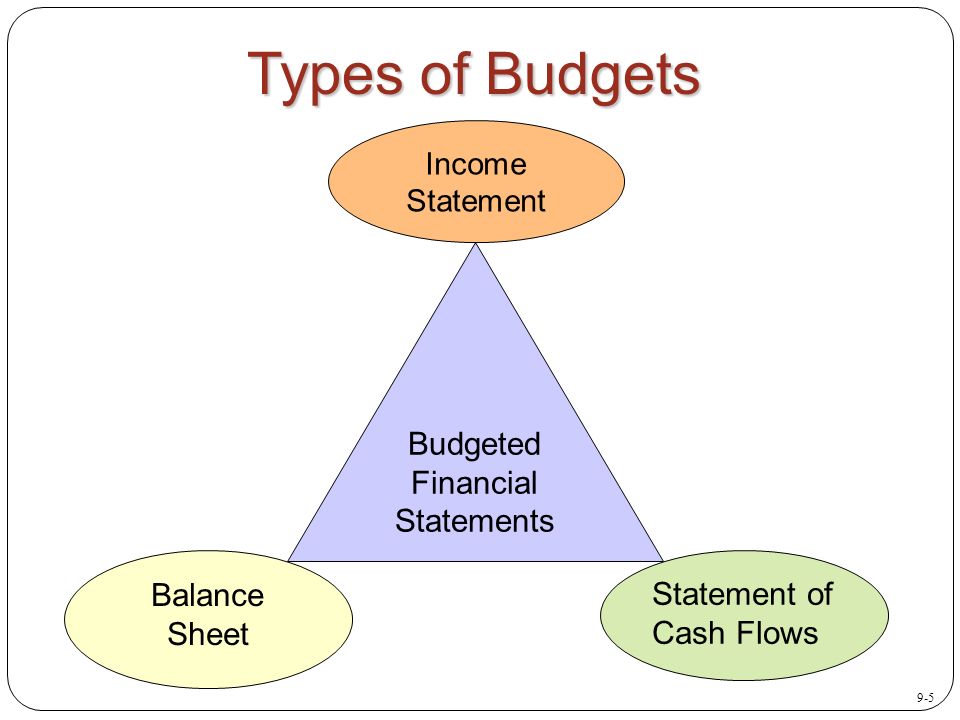 Types of Budgets

Income Statement

Budgeted Financial Statements

Balance Sheet

Statement of Cash Flows

9-5